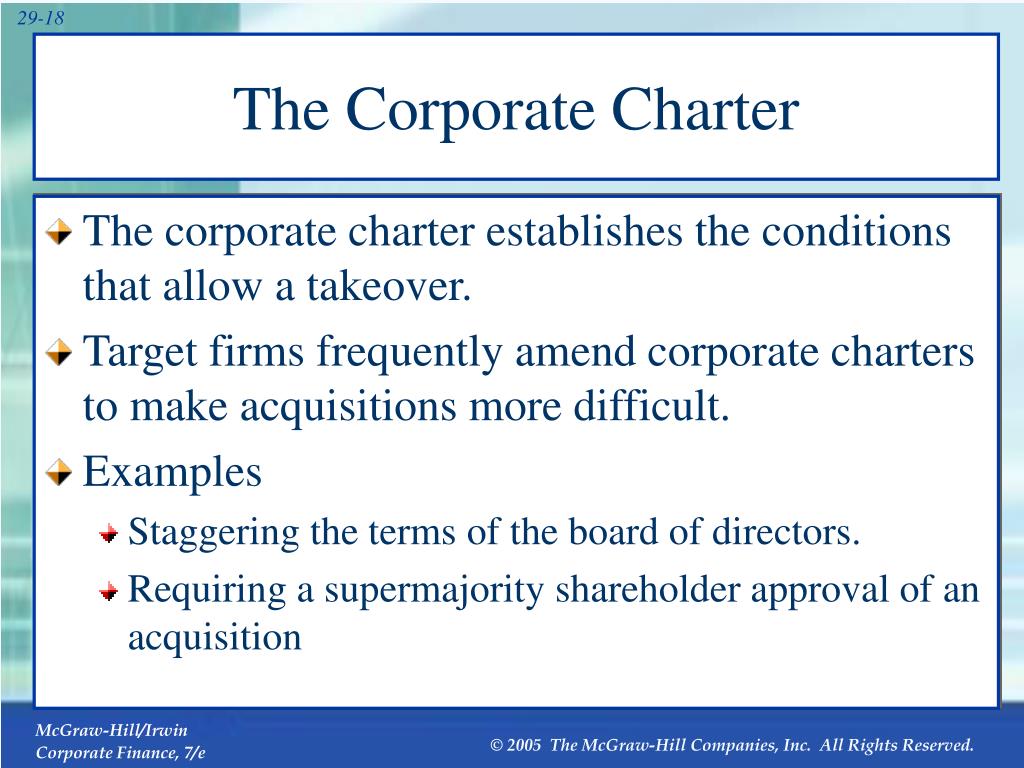 29-18

The Corporate Charter

The corporate charter establishes the conditions that allow a takeover.

Target firms frequently amend corporate charters to make acquisitions more difficult.

Examples

Staggering the terms of the board of directors.

Requiring a supermajority shareholder approval of an acquisition

McGraw-Hill/Irwin
Corporate Finance, 7/e

© 2005 The McGraw-Hill Companies, Inc. All Rights Reserved.